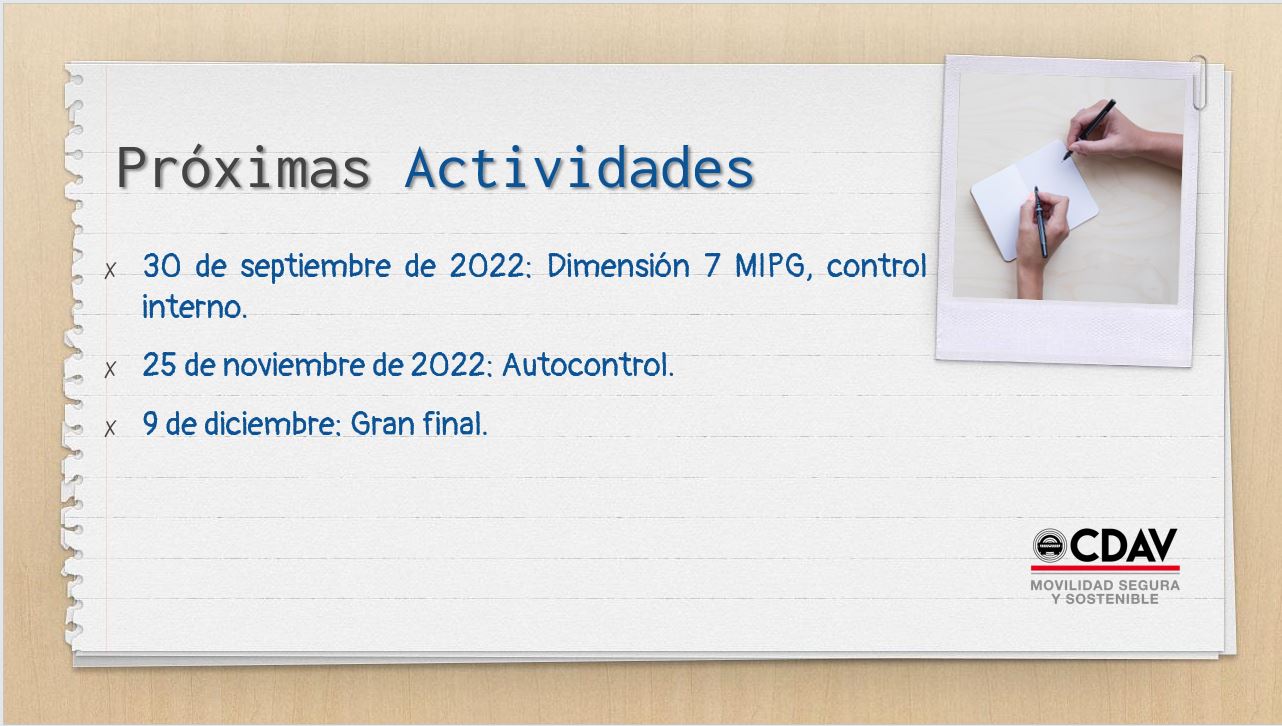 Próximas Actividades

x 30 de septiembre de 2022: Dimensión 7 MIPG, control interno.

x 25 de noviembre de 2022: Autocontrol.

x 9 de diciembre: Gran final.

CDAV
MOVILIDAD SEGURA
Y SOSTENIBLE